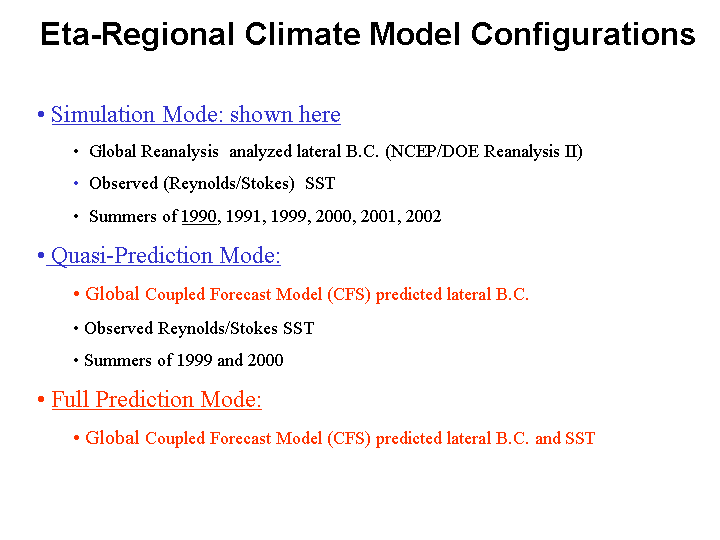 Eta-Regional Climate Model Configurations

• Simulation Mode: shown here

• Global Reanalysis analyzed lateral B.C. (NCEP/DOE Reanalysis II)

• Observed (Reynolds/Stokes) SST

• Summers of 1990, 1991, 1999, 2000, 2001, 2002

• Quasi-Prediction Mode:

• Global Coupled Forecast Model (CFS) predicted lateral B.C.

• Observed Reynolds/Stokes SST

• Summers of 1999 and 2000

• Full Prediction Mode:

• Global Coupled Forecast Model (CFS) predicted lateral B.C. and SST